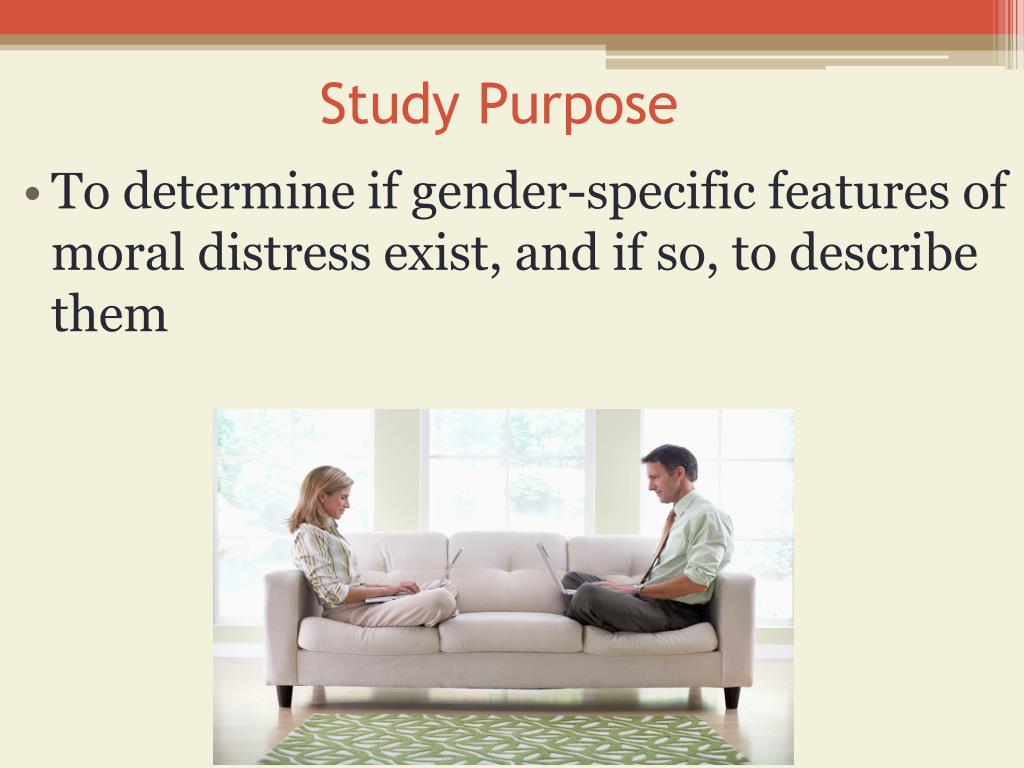 Study Purpose

• To determine if gender-specific features of moral distress exist, and if so, to describe them